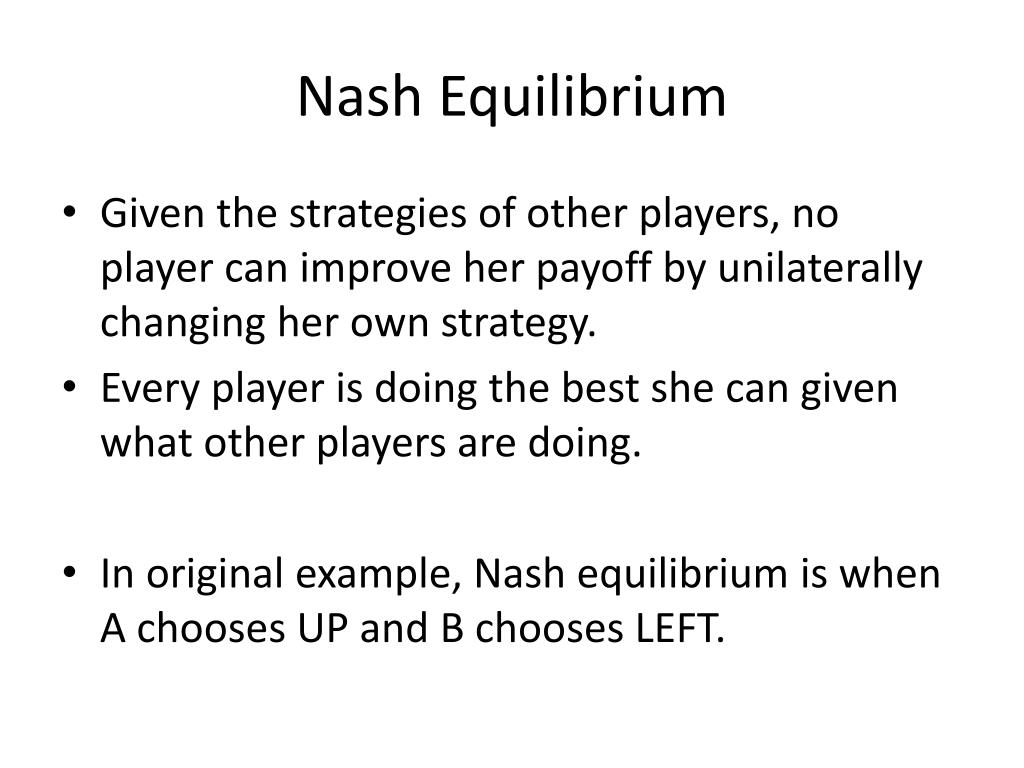 Nash Equilibrium

• Given the strategies of other players, no player can improve her payoff by unilaterally changing her own strategy.
• Every player is doing the best she can given what other players are doing.

• In original example, Nash equilibrium is when A chooses UP and B chooses LEFT.